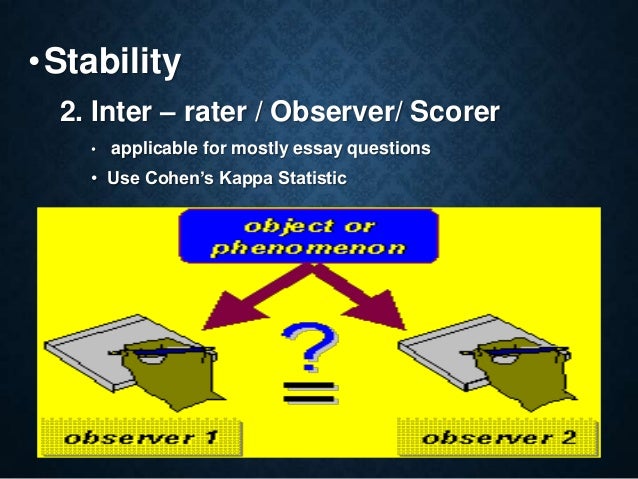 • Stability

2. Inter – rater / Observer/ Scorer

• applicable for mostly essay questions
• Use Cohen's Kappa Statistic

object or phenomenon

?

=

observer 1

observer 2